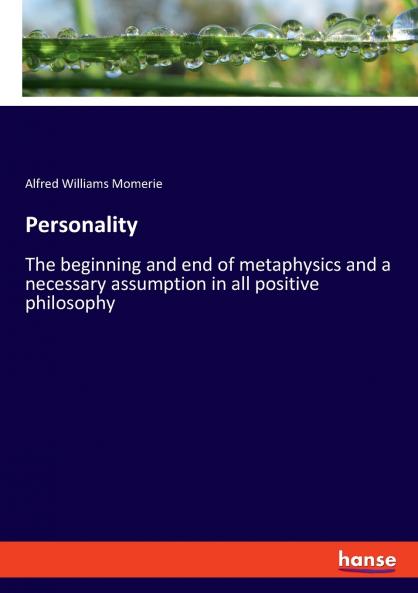 Alfred Williams Momerie

Personality

The beginning and end of metaphysics and a necessary assumption in all positive philosophy

hanse